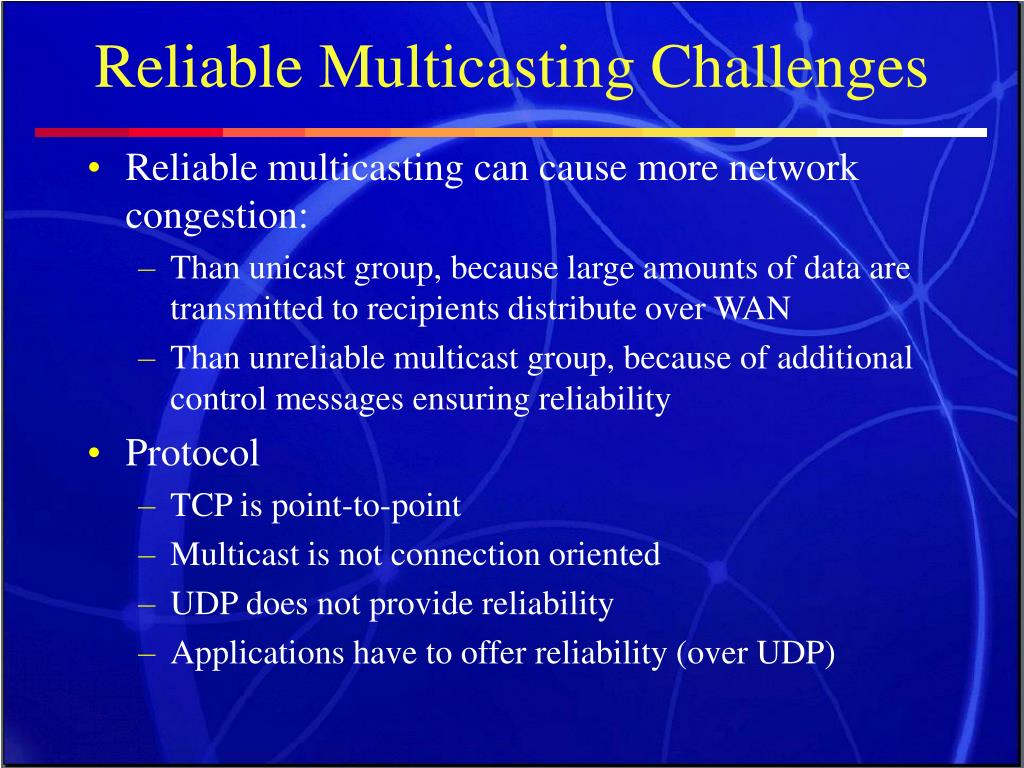 Reliable Multicasting Challenges

• Reliable multicasting can cause more network congestion:
  – Than unicast group, because large amounts of data are transmitted to recipients distribute over WAN
  – Than unreliable multicast group, because of additional control messages ensuring reliability
• Protocol
  – TCP is point-to-point
  – Multicast is not connection oriented
  – UDP does not provide reliability
  – Applications have to offer reliability (over UDP)